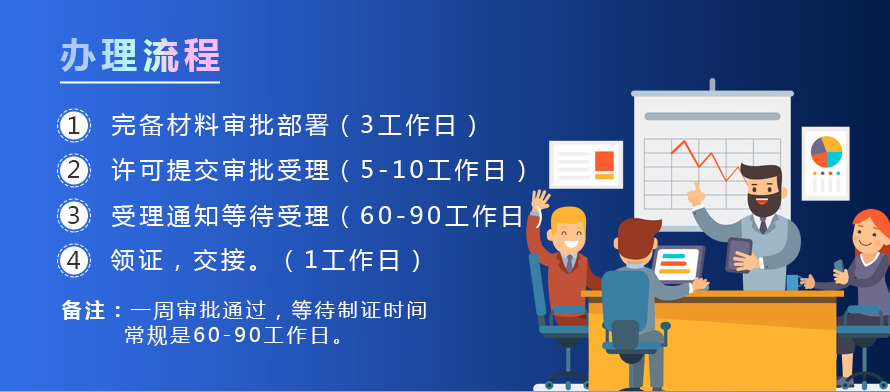 办理流程

1 完备材料审批部署（3工作日）

2 许可提交审批受理（5-10工作日）

3 受理通知等待受理（60-90工作日）

4 领证，交接。（1工作日）

备注：一周审批通过，等待制证时间常规是60-90工作日。